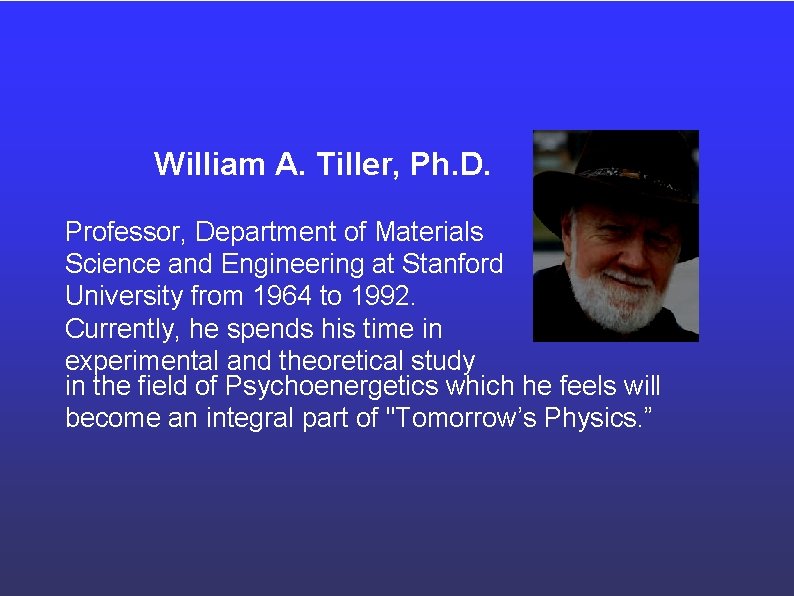 William A. Tiller, Ph.D.

Professor, Department of Materials Science and Engineering at Stanford University from 1964 to 1992. Currently, he spends his time in experimental and theoretical study in the field of Psychoenergetics which he feels will become an integral part of "Tomorrow's Physics."